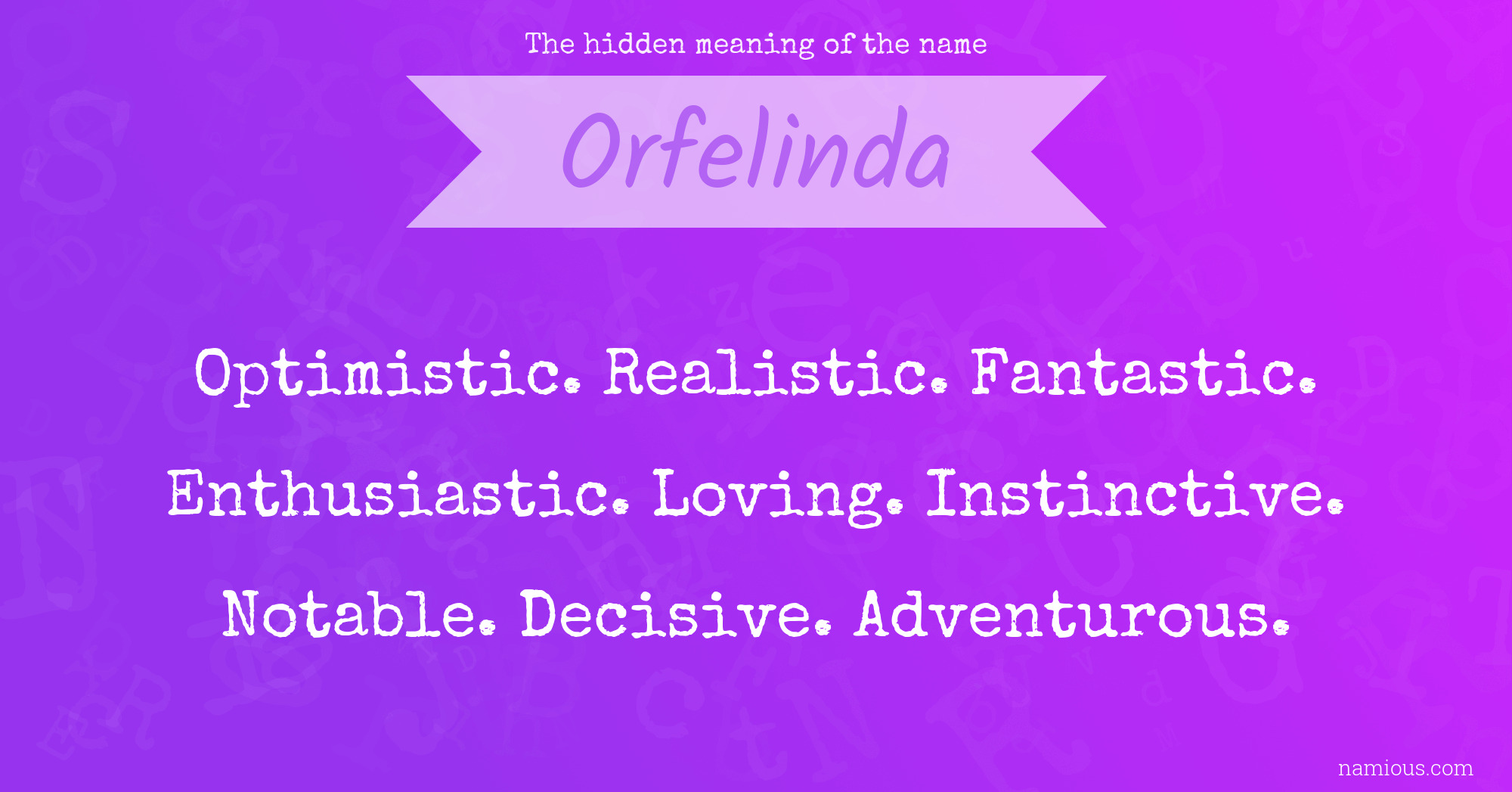 The hidden meaning of the name

Orfelinda

Optimistic. Realistic. Fantastic. Enthusiastic. Loving. Instinctive. Notable. Decisive. Adventurous.

namious.com